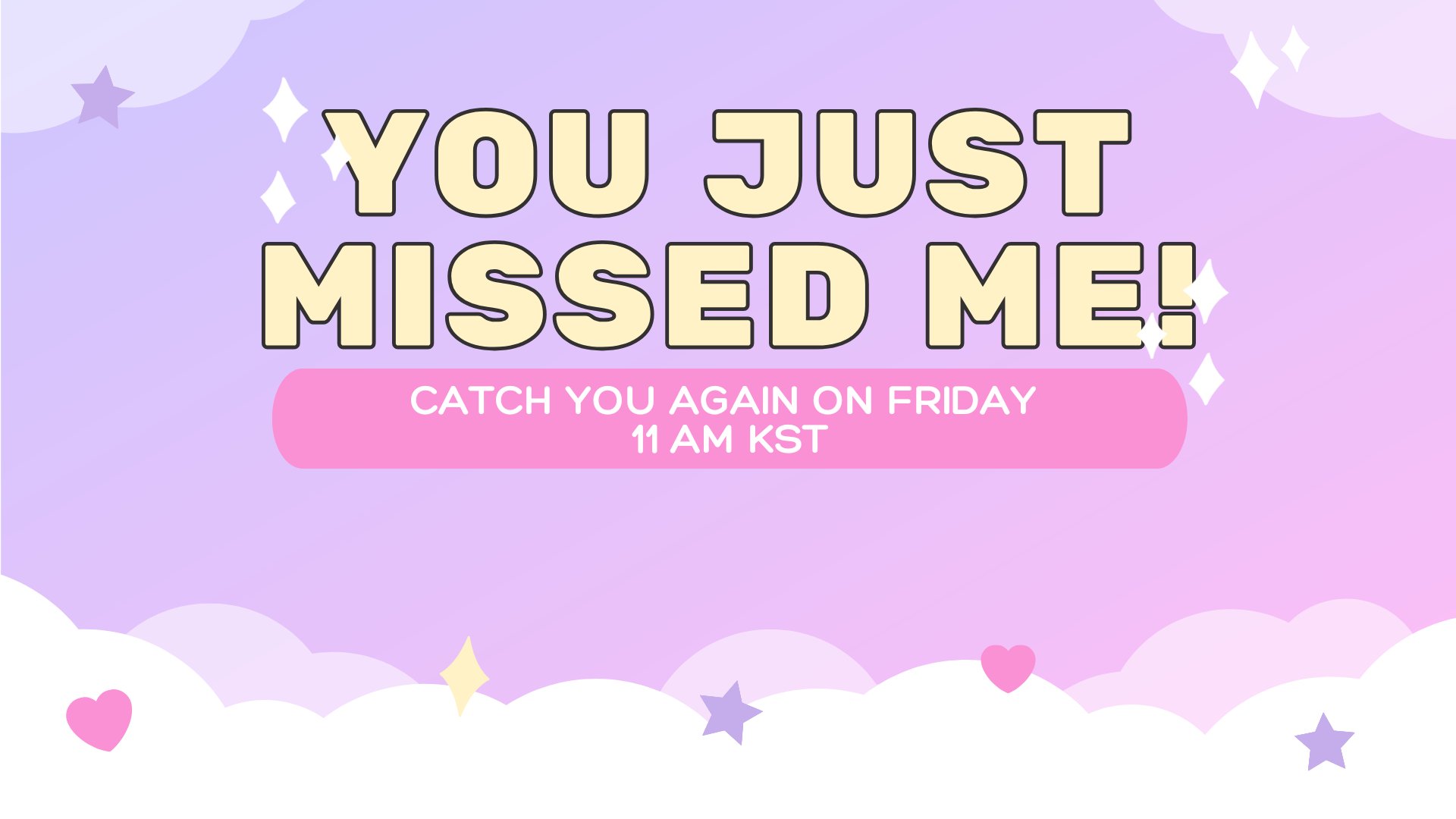 YOU JUST MISSED ME!

CATCH YOU AGAIN ON FRIDAY
11 AM KST